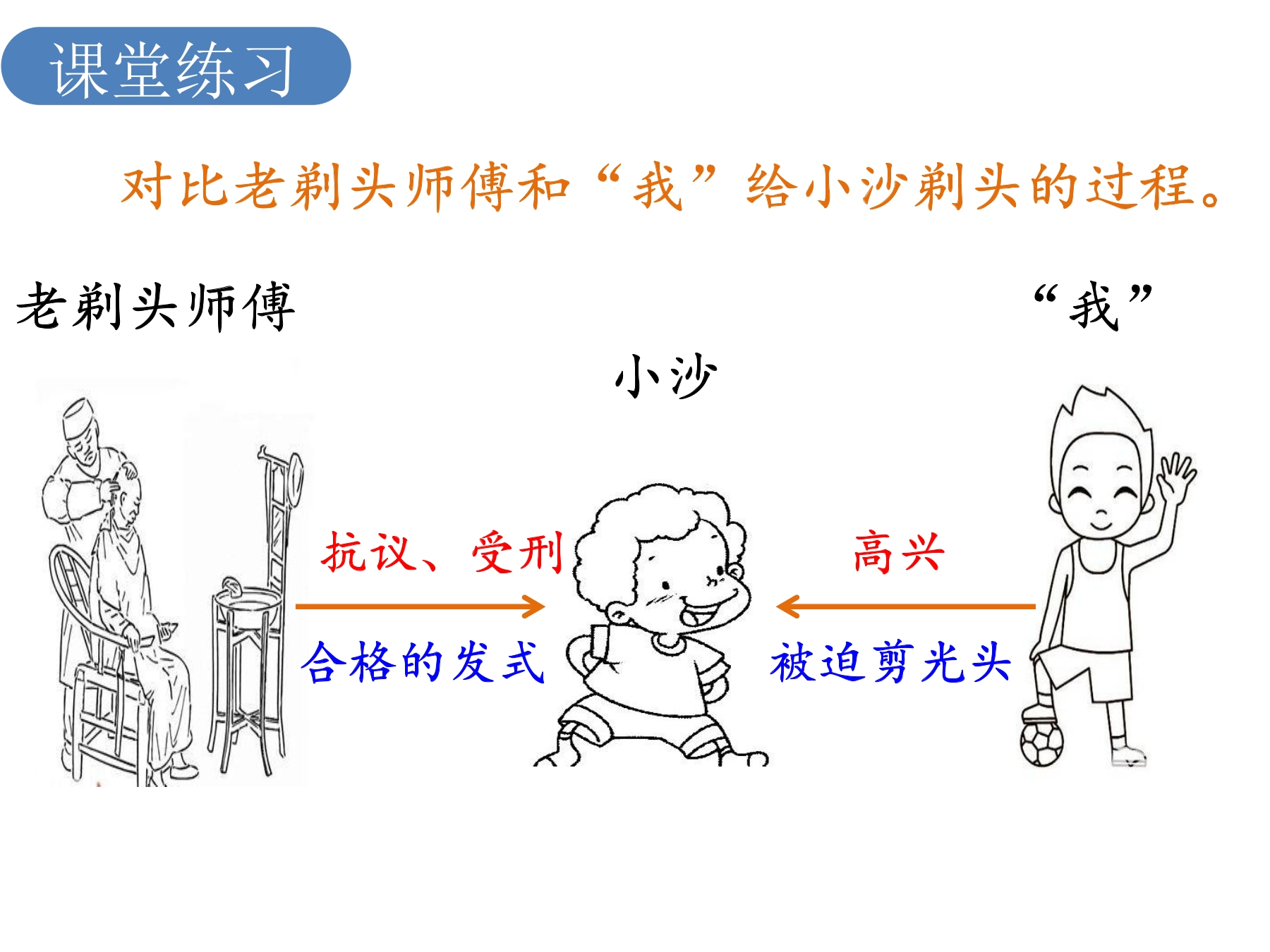 课堂练习

对比老剃头师傅和“我”给小沙剃头的过程。

老剃头师傅

“我”

小沙

抗议、受刑

合格的发式

高兴

被迫剪光头